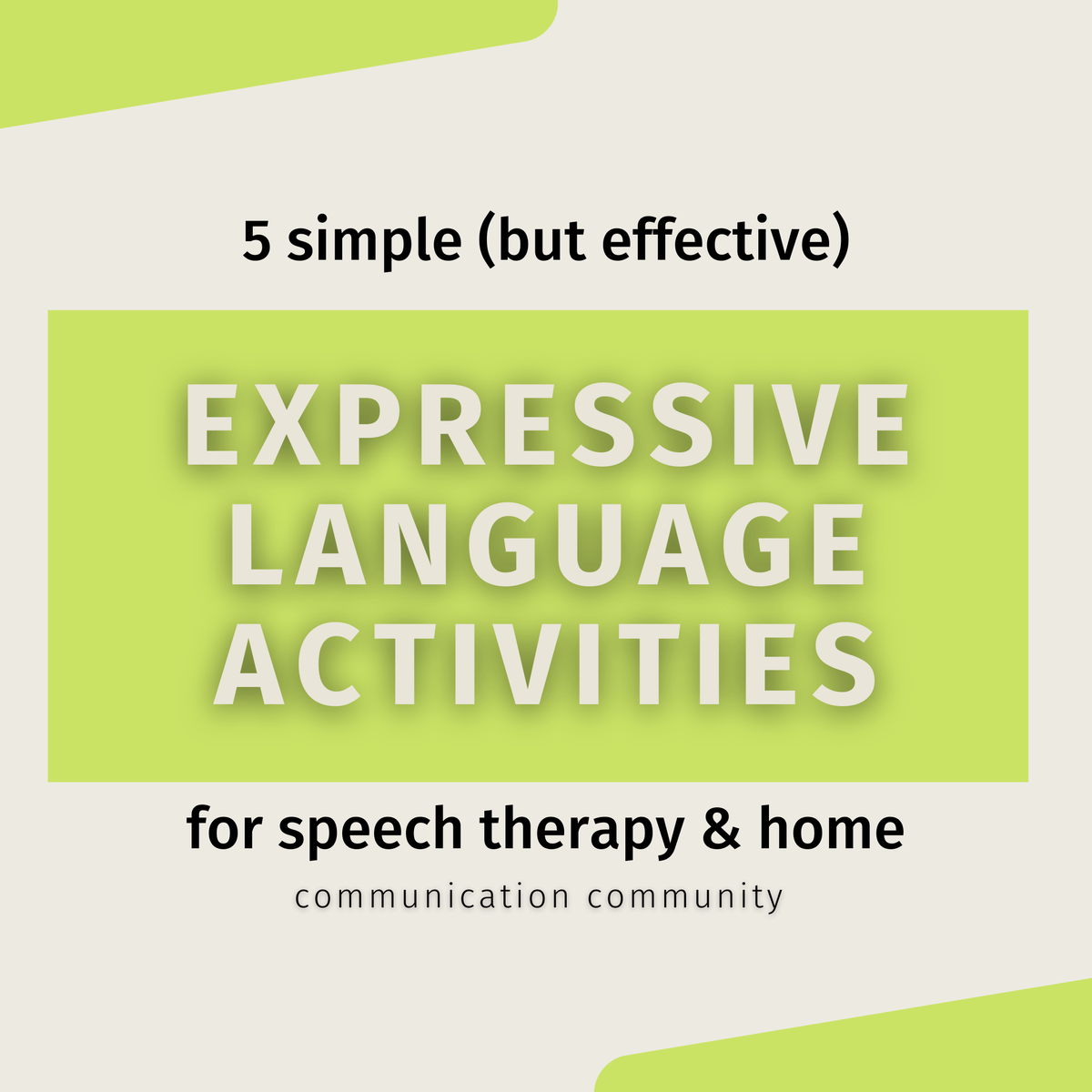 5 simple (but effective)

EXPRESSIVE LANGUAGE ACTIVITIES

for speech therapy & home

communication community